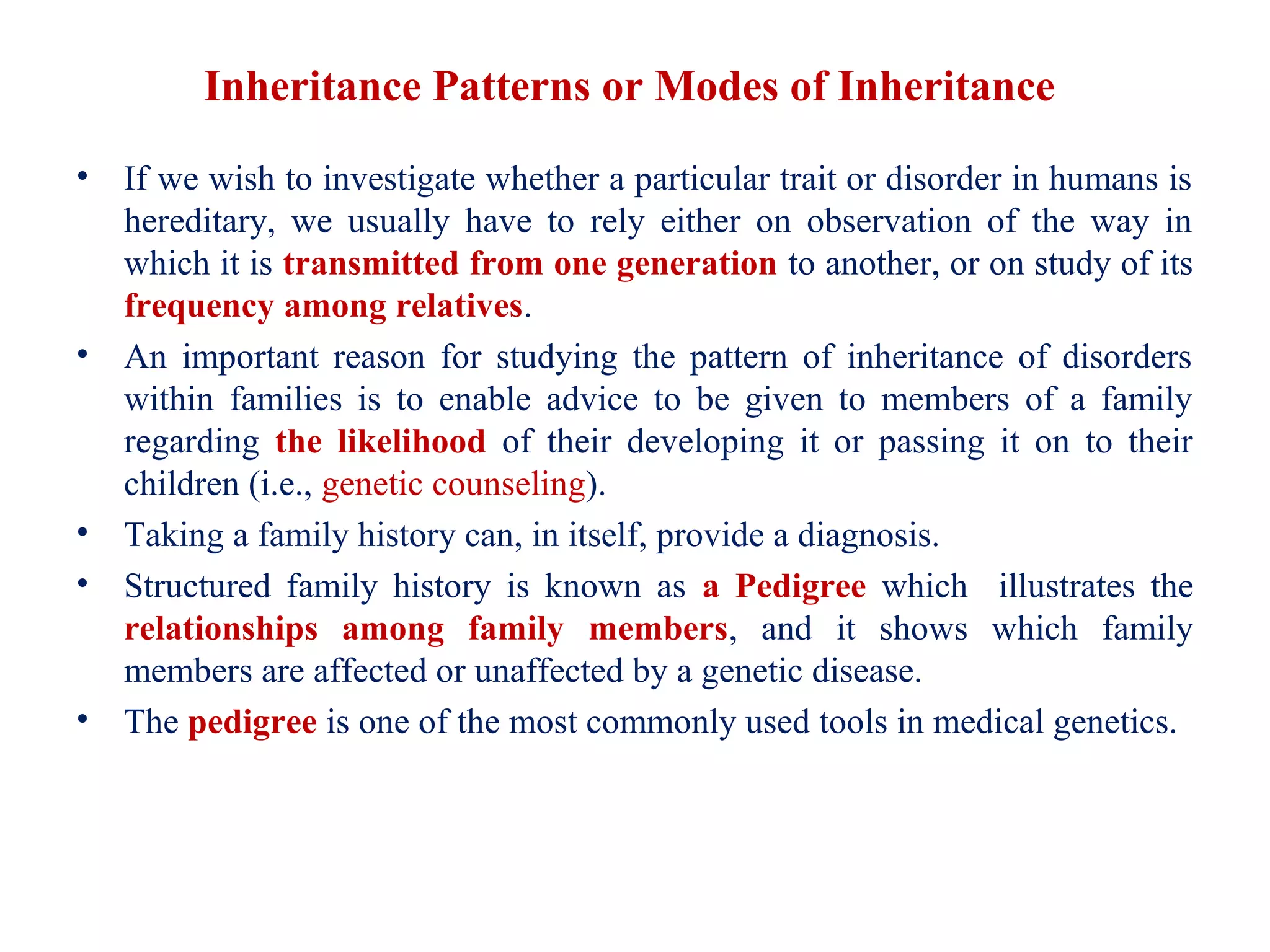 Inheritance Patterns or Modes of Inheritance

• If we wish to investigate whether a particular trait or disorder in humans is hereditary, we usually have to rely either on observation of the way in which it is transmitted from one generation to another, or on study of its frequency among relatives.

• An important reason for studying the pattern of inheritance of disorders within families is to enable advice to be given to members of a family regarding the likelihood of their developing it or passing it on to their children (i.e., genetic counseling).

• Taking a family history can, in itself, provide a diagnosis.

• Structured family history is known as a Pedigree which illustrates the relationships among family members, and it shows which family members are affected or unaffected by a genetic disease.

• The pedigree is one of the most commonly used tools in medical genetics.